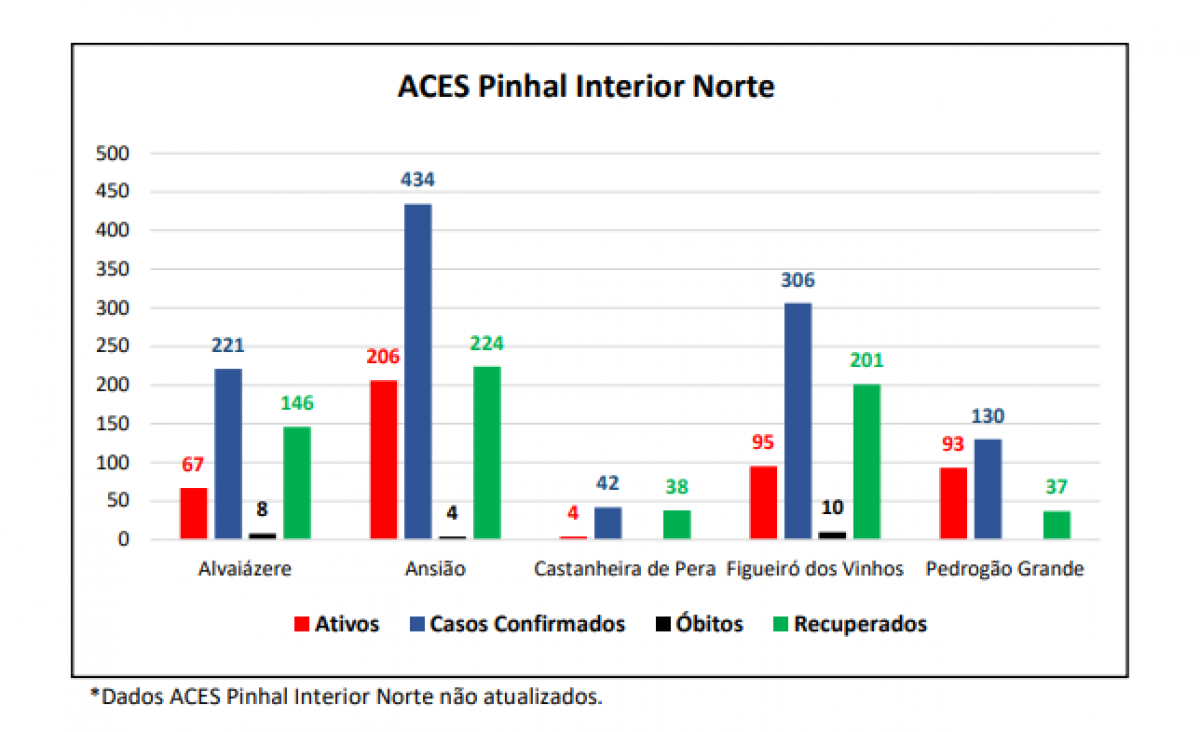 ACES Pinhal Interior Norte

500
450
400
350
300
250
200
150
100
50
0

67
221
8
146
206
434
4
224
4
42
38
95
306
10
201
93
130
37

Alvaiázere
Ansião
Castanheira de Pera
Figueiró dos Vinhos
Pedrogão Grande

Ativos
Casos Confirmados
Óbitos
Recuperados

*Dados ACES Pinhal Interior Norte não atualizados.